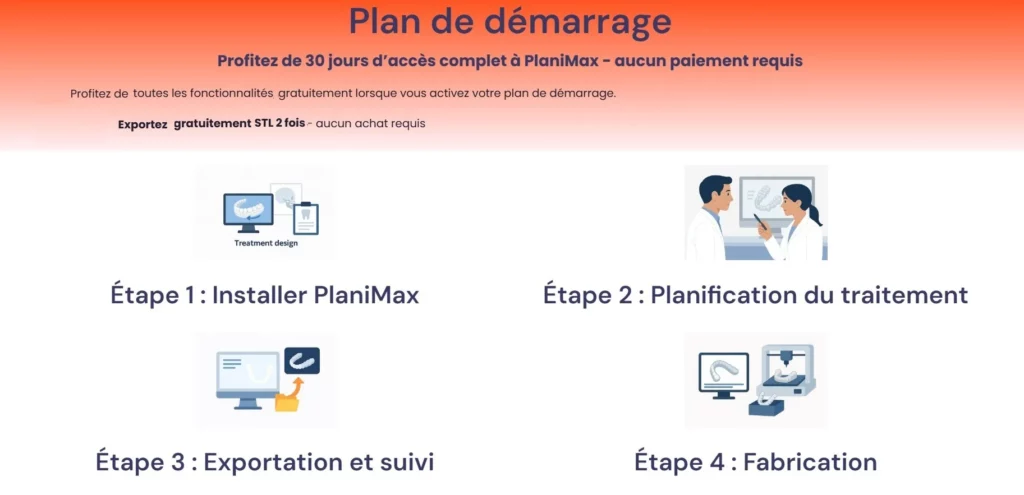 Plan de démarrage

Profitez de 30 jours d'accès complet à PlaniMax - aucun paiement requis

Profitez de toutes les fonctionnalités gratuitement lorsque vous activez votre plan de démarrage.

Exportez gratuitement STL 2 fois - aucun achat requis

Treatment design

Étape 1 : Installer PlaniMax

Étape 2 : Planification du traitement

Étape 3 : Exportation et suivi

Étape 4 : Fabrication